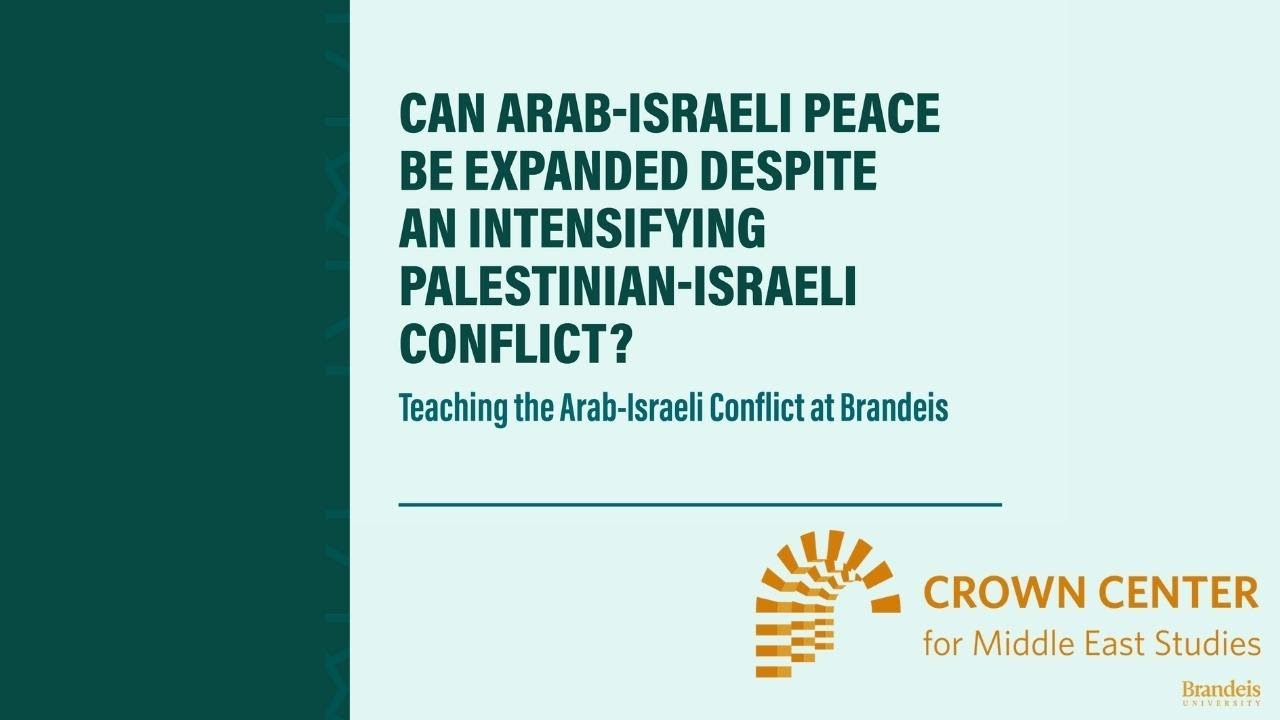 CAN ARAB-ISRAELI PEACE BE EXPANDED DESPITE AN INTENSIFYING PALESTINIAN-ISRAELI CONFLICT?

Teaching the Arab-Israeli Conflict at Brandeis

CROWN CENTER
for Middle East Studies

Brandeis
UNIVERSITY